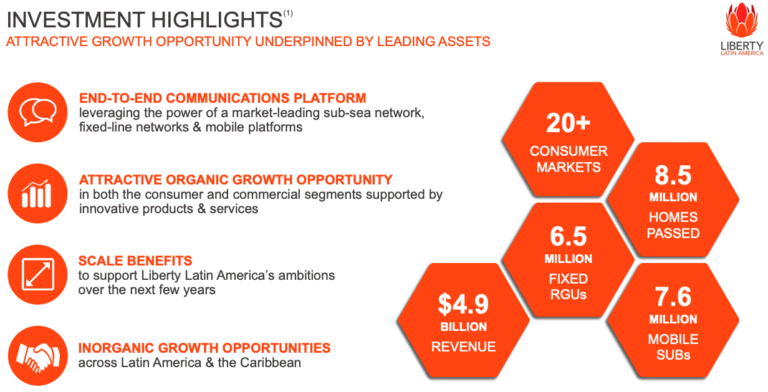 INVESTMENT HIGHLIGHTS$^{(1)}$
ATTRACTIVE GROWTH OPPORTUNITY UNDERPINNED BY LEADING ASSETS

LIBERTY
LATIN AMERICA

END-TO-END COMMUNICATIONS PLATFORM
leveraging the power of a market-leading sub-sea network, fixed-line networks & mobile platforms

ATTRACTIVE ORGANIC GROWTH OPPORTUNITY
in both the consumer and commercial segments supported by innovative products & services

SCALE BENEFITS
to support Liberty Latin America's ambitions over the next few years

INORGANIC GROWTH OPPORTUNITIES
across Latin America & the Caribbean

20+
CONSUMER MARKETS

8.5
MILLION
HOMES PASSED

6.5
MILLION
FIXED RGUs

$4.9
BILLION
REVENUE

7.6
MILLION
MOBILE SUBs